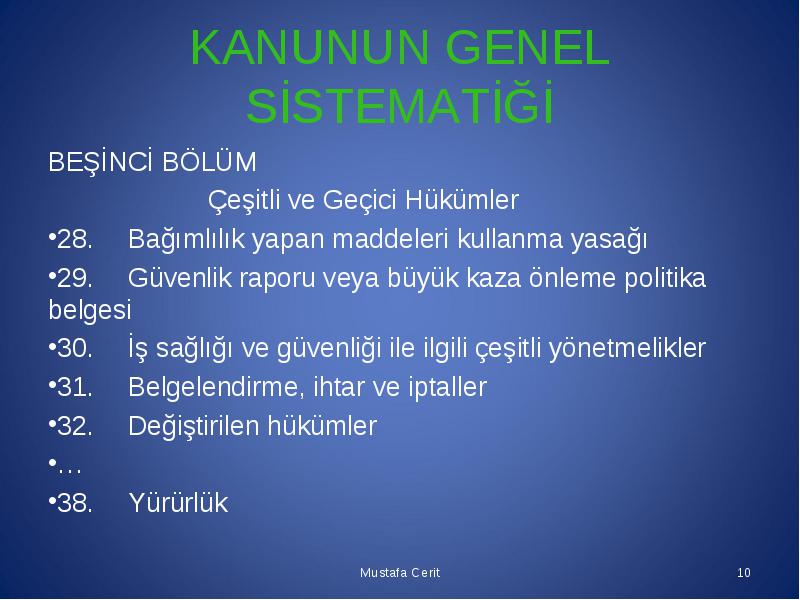 KANUNUN GENEL SİSTEMATİĞİ

BEŞİNCİ BÖLÜM

Çeşitli ve Geçici Hükümler

•28. Bağımlılık yapan maddeleri kullanma yasağı

•29. Güvenlik raporu veya büyük kaza önleme politika belgesi

•30. İş sağlığı ve güvenliği ile ilgili çeşitli yönetmelikler

•31. Belgelendirme, ihtar ve iptaller

•32. Değiştirilen hükümler

•…

•38. Yürürlük

Mustafa Cerit

10